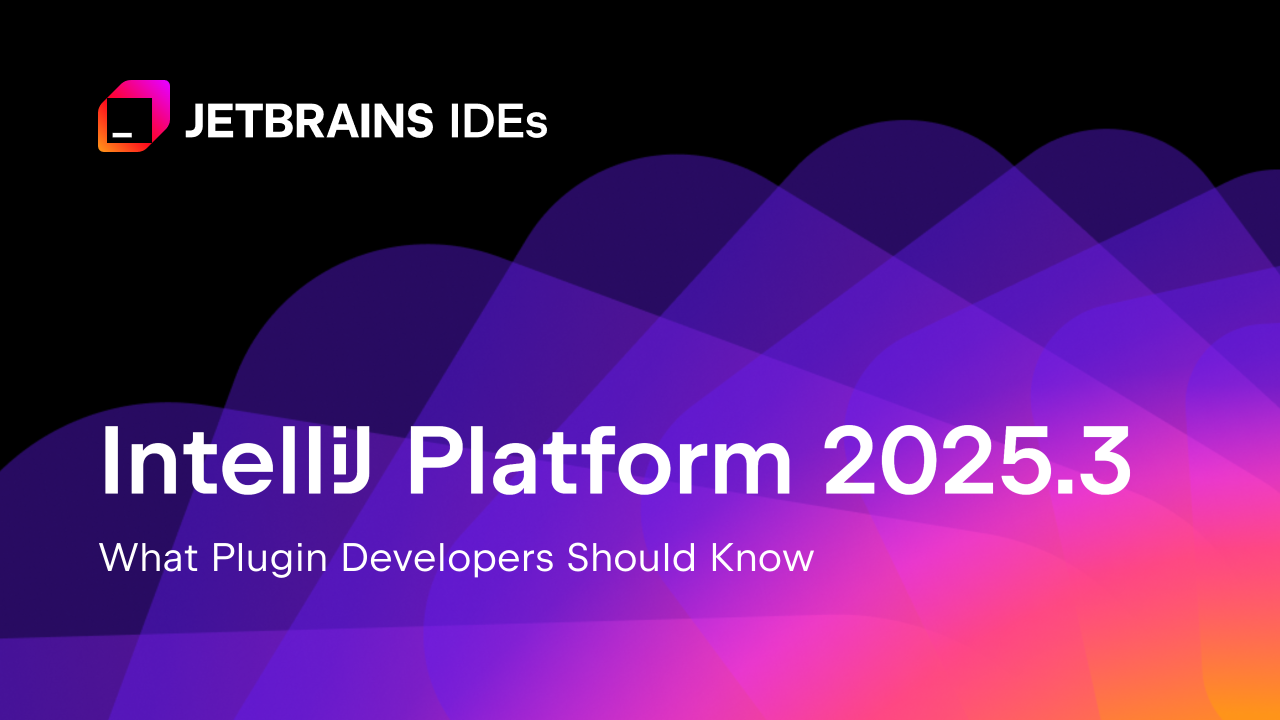 JETBRAINS IDEs

IntelliJ Platform 2025.3

What Plugin Developers Should Know